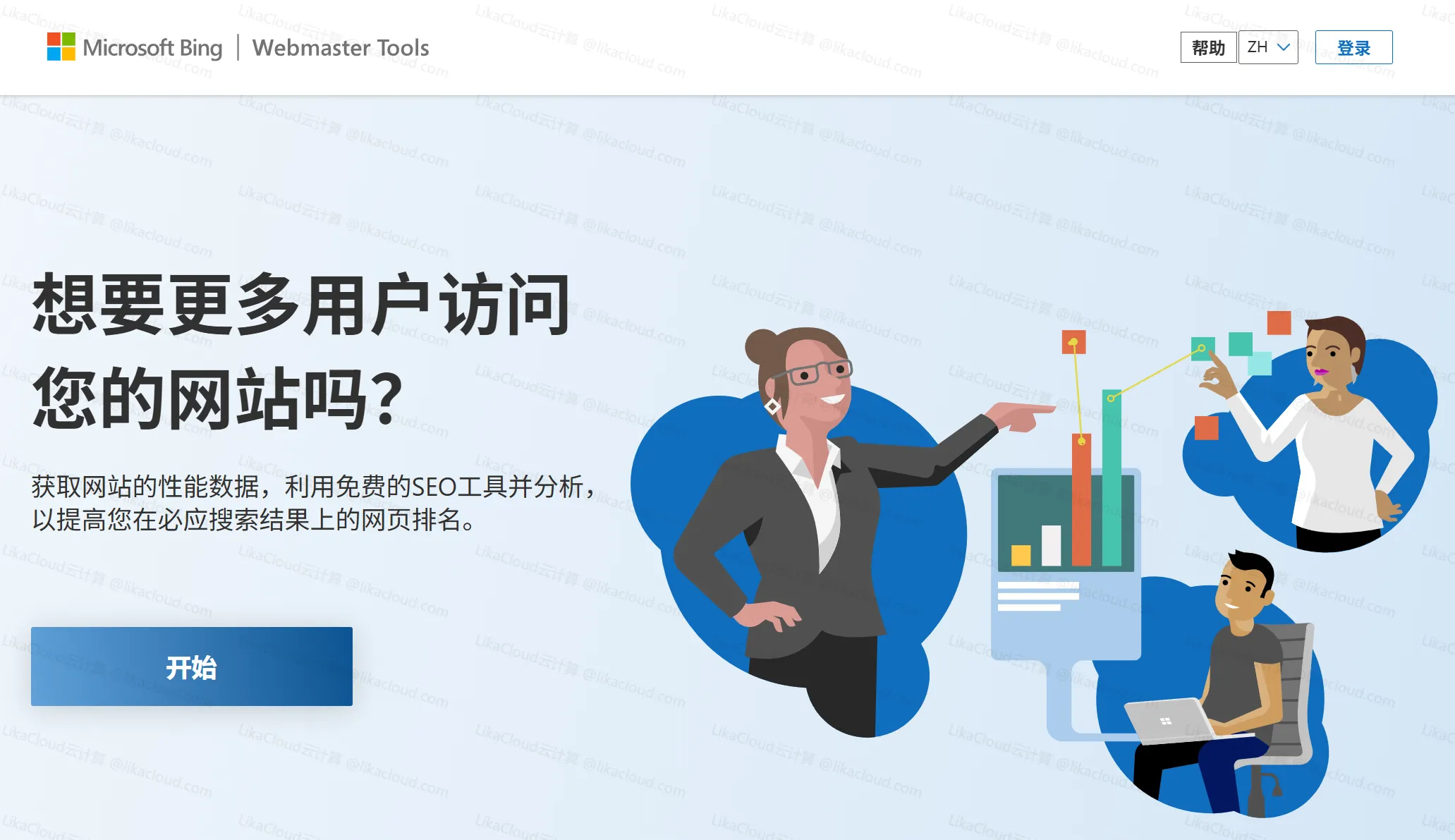 Microsoft Bing | Webmaster Tools

帮助 ZH 登录

想要更多用户访问您的网站吗?

获取网站的性能数据，利用免费的SEO工具并分析，以提高您在必应搜索结果上的网页排名。

开始

LikaCloud云计算 @likacloud.com